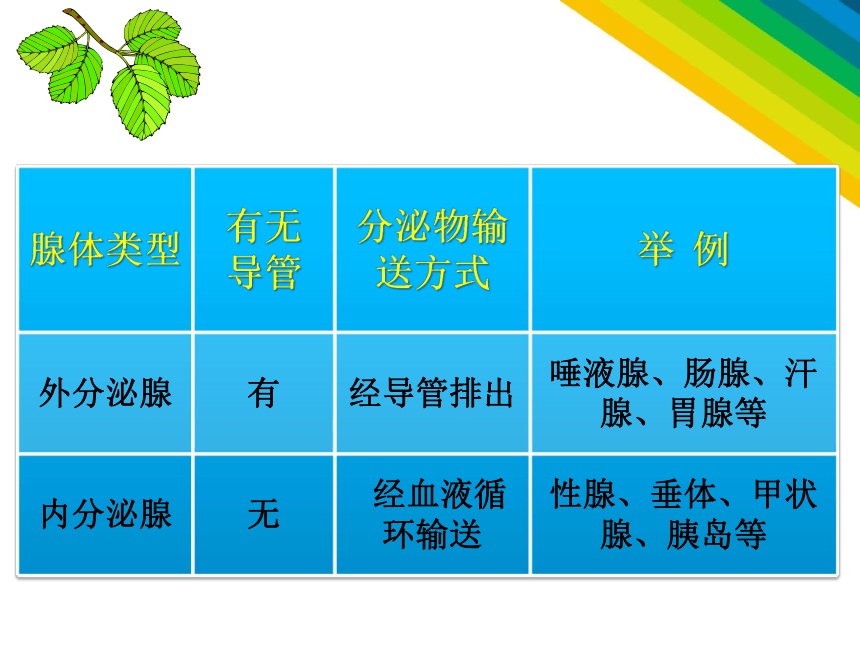 | 腺体类型 | 有无导管 | 分泌物输送方式 | 举 例 |
|---|---|---|---|
| 外分泌腺 | 有 | 经导管排出 | 唾液腺、肠腺、汗腺、胃腺等 |
| 内分泌腺 | 无 | 经血液循环输送 | 性腺、垂体、甲状腺、胰岛等 |